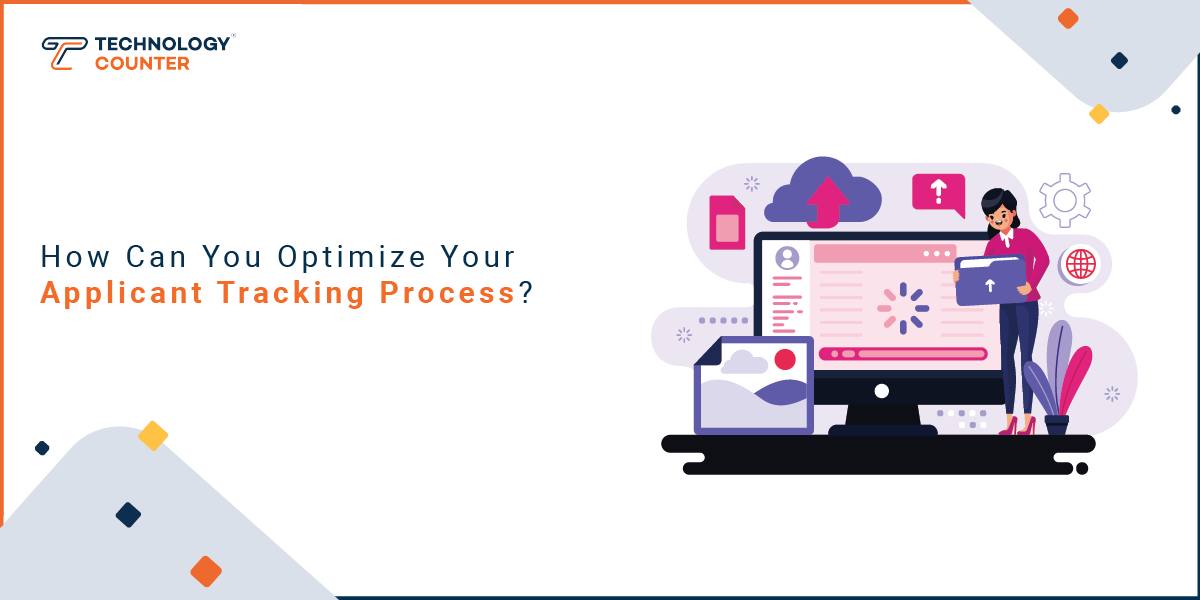 TECHNOLOGY COUNTER

How Can You Optimize Your Applicant Tracking Process?